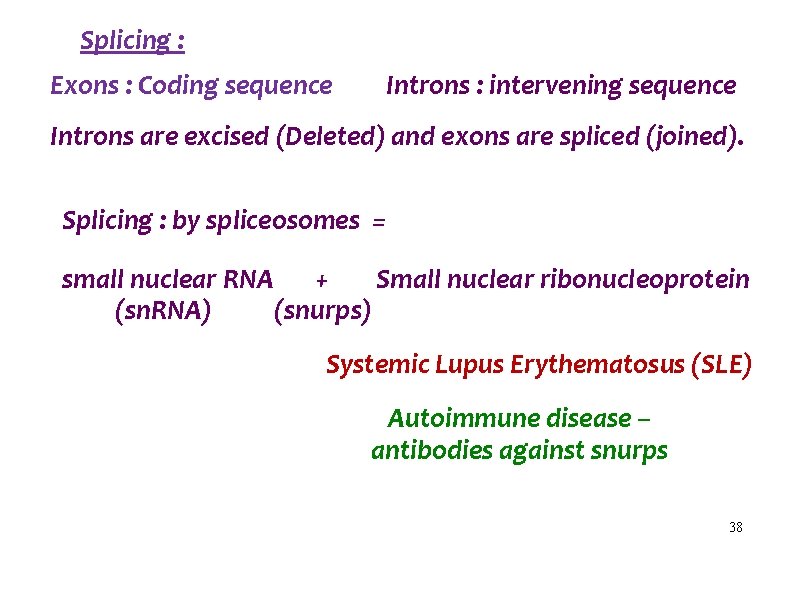 Splicing :

Exons : Coding sequence Introns : intervening sequence

Introns are excised (Deleted) and exons are spliced (joined).

Splicing : by spliceosomes =

small nuclear RNA + Small nuclear ribonucleoprotein
(snRNA) (snurps)

Systemic Lupus Erythematosus (SLE)

Autoimmune disease – antibodies against snurps

38